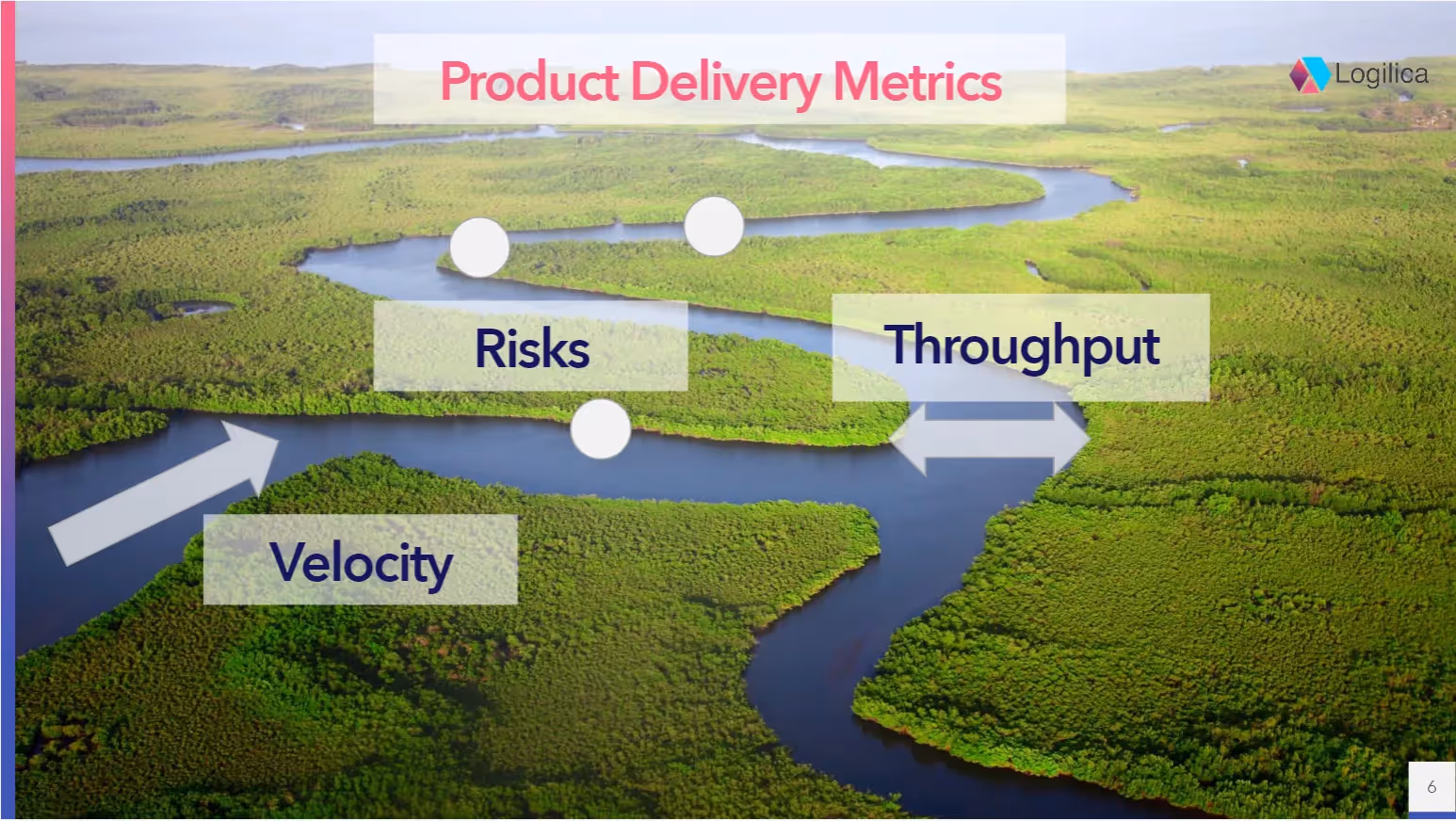 Product Delivery Metrics

Logilica

Risks

Throughput

Velocity

6